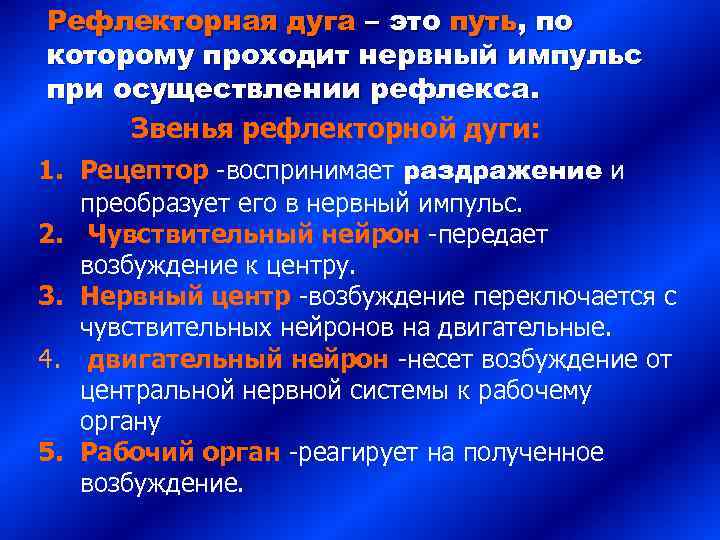 Рефлекторная дуга – это путь, по которому проходит нервный импульс при осуществлении рефлекса.

Звенья рефлекторной дуги:

1. Рецептор -воспринимает раздражение и преобразует его в нервный импульс.
2. Чувствительный нейрон -передает возбуждение к центру.
3. Нервный центр -возбуждение переключается с чувствительных нейронов на двигательные.
4. двигательный нейрон -несет возбуждение от центральной нервной системы к рабочему органу
5. Рабочий орган -реагирует на полученное возбуждение.